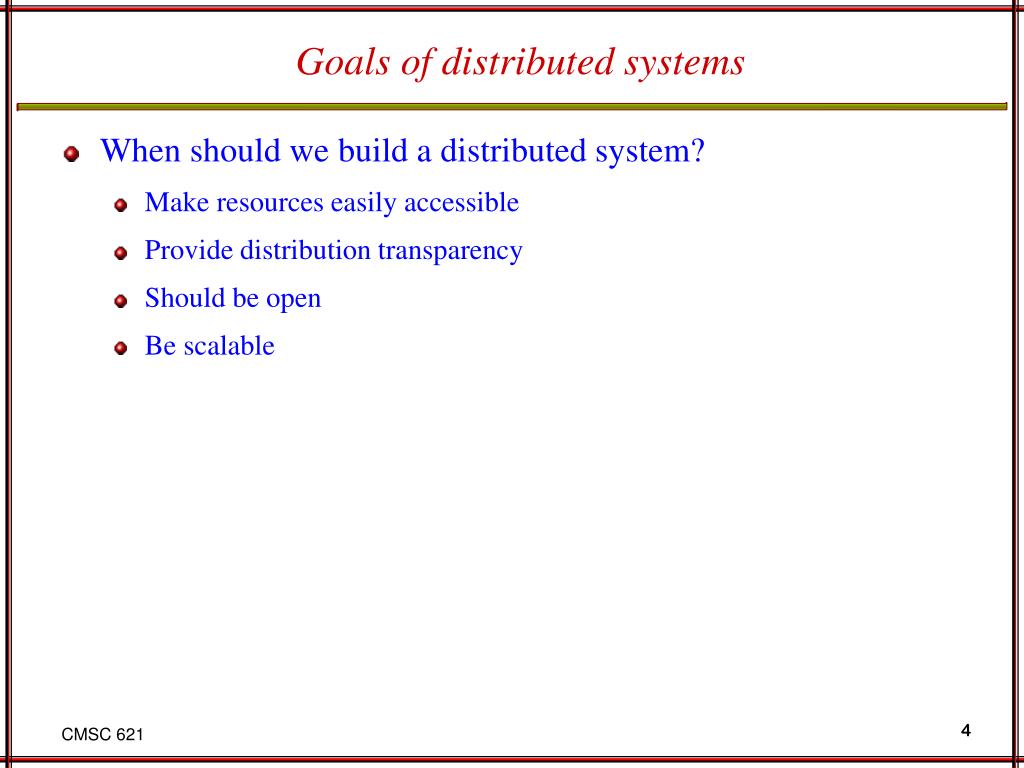 Goals of distributed systems

When should we build a distributed system?

Make resources easily accessible

Provide distribution transparency

Should be open

Be scalable

CMSC 621

4